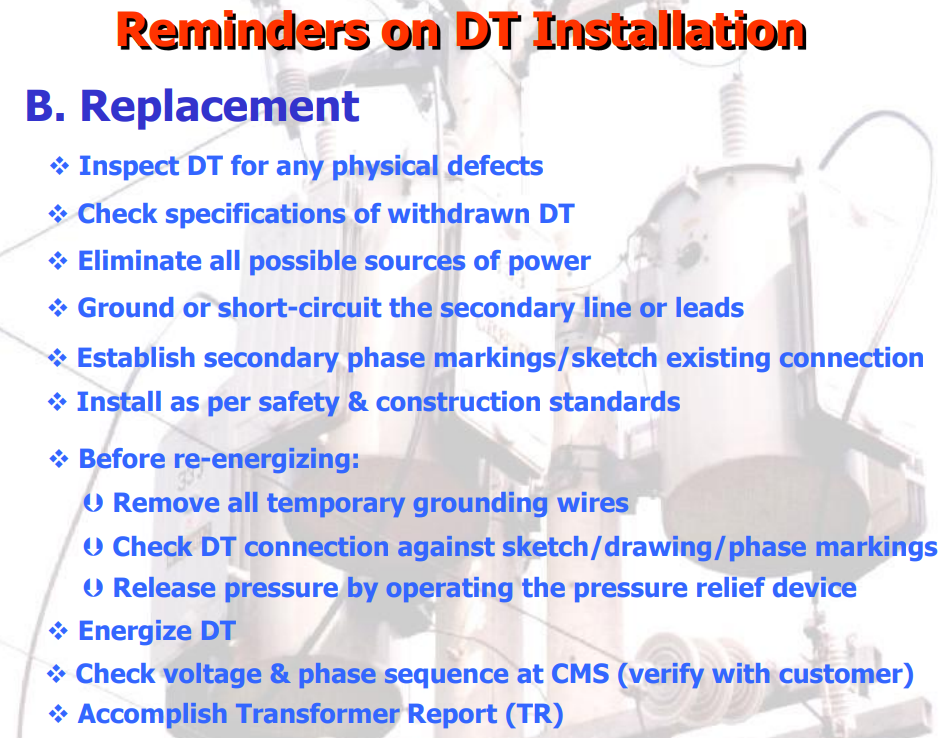 Reminders on DT Installation

B. Replacement

❖ Inspect DT for any physical defects

❖ Check specifications of withdrawn DT

❖ Eliminate all possible sources of power

❖ Ground or short-circuit the secondary line or leads

❖ Establish secondary phase markings/sketch existing connection

❖ Install as per safety & construction standards

❖ Before re-energizing:

Remove all temporary grounding wires

Check DT connection against sketch/drawing/phase markings

Release pressure by operating the pressure relief device

❖ Energize DT

❖ Check voltage & phase sequence at CMS (verify with customer)

❖ Accomplish Transformer Report (TR)